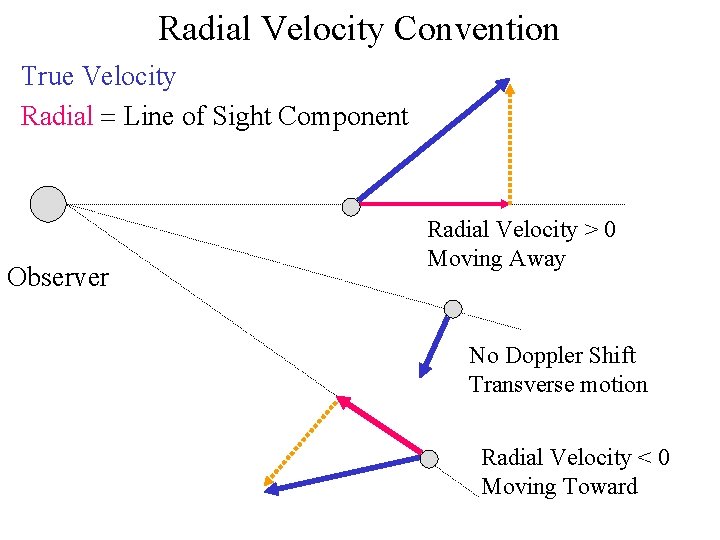 Radial Velocity Convention

True Velocity

Radial = Line of Sight Component

Observer

Radial Velocity > 0
Moving Away

No Doppler Shift
Transverse motion

Radial Velocity < 0
Moving Toward